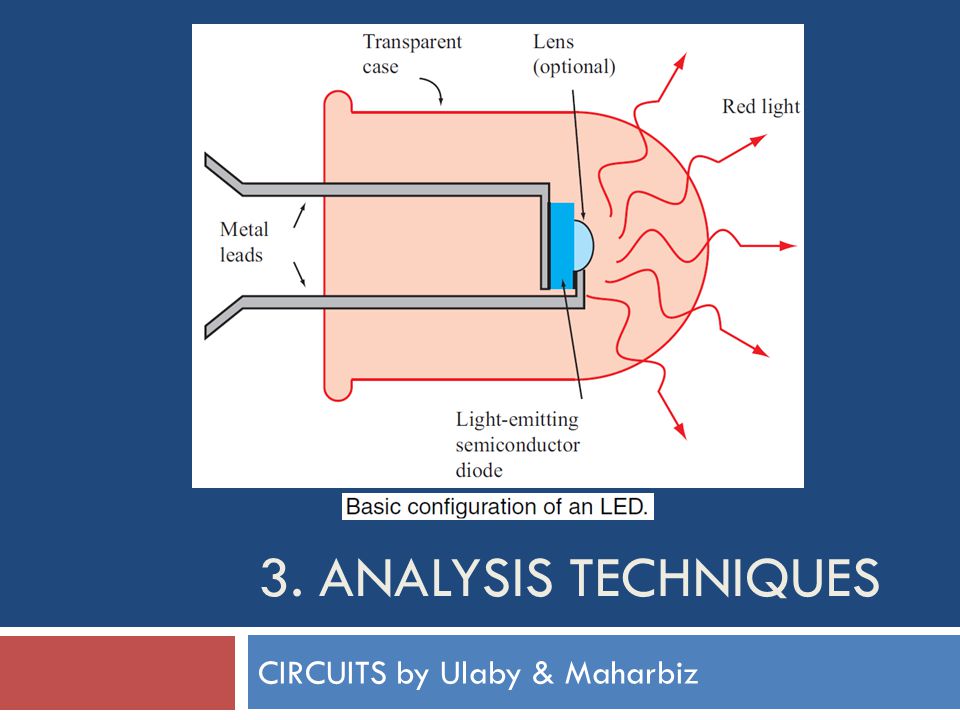 Transparent case

Lens (optional)

Red light

Metal leads

Light-emitting semiconductor diode

Basic configuration of an LED.

3. ANALYSIS TECHNIQUES

CIRCUITS by Ulaby & Maharbiz